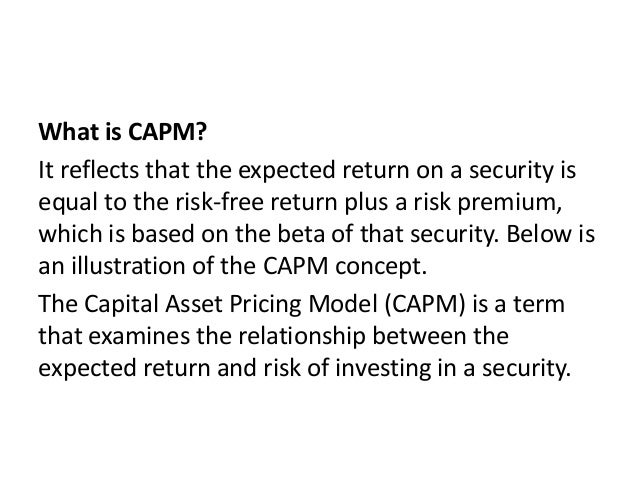 What is CAPM?

It reflects that the expected return on a security is equal to the risk-free return plus a risk premium, which is based on the beta of that security. Below is an illustration of the CAPM concept.

The Capital Asset Pricing Model (CAPM) is a term that examines the relationship between the expected return and risk of investing in a security.